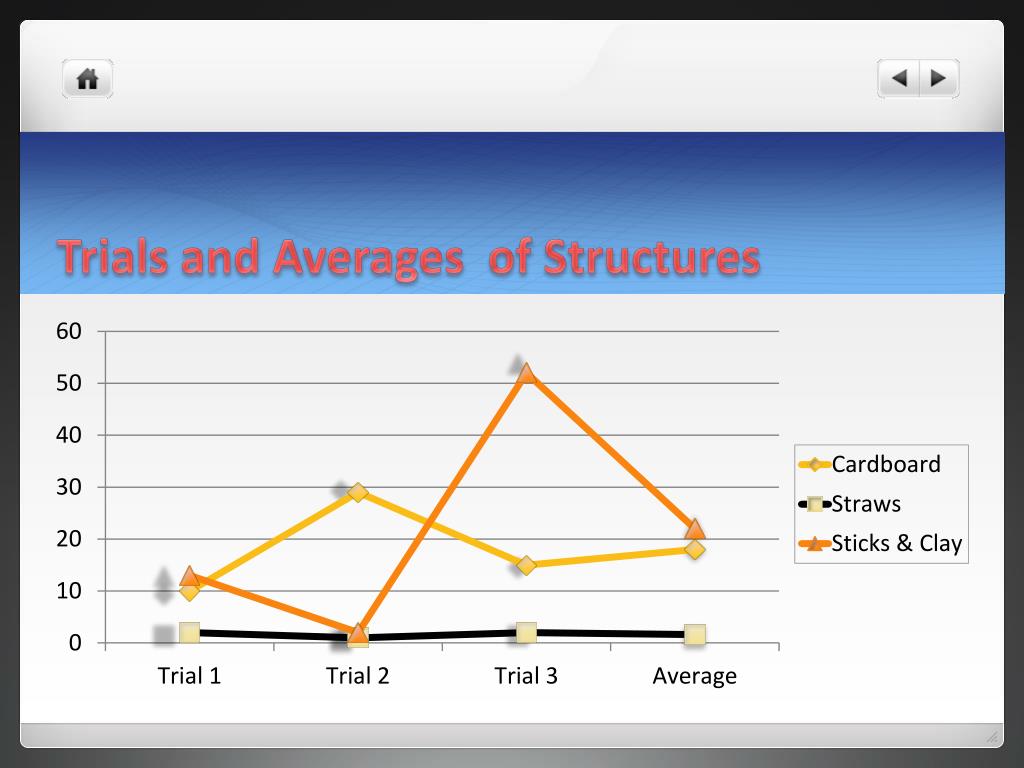 Trials and Averages of Structures

60
50
40
30
20
10
0

Trial 1
Trial 2
Trial 3
Average

Cardboard
Straws
Sticks & Clay